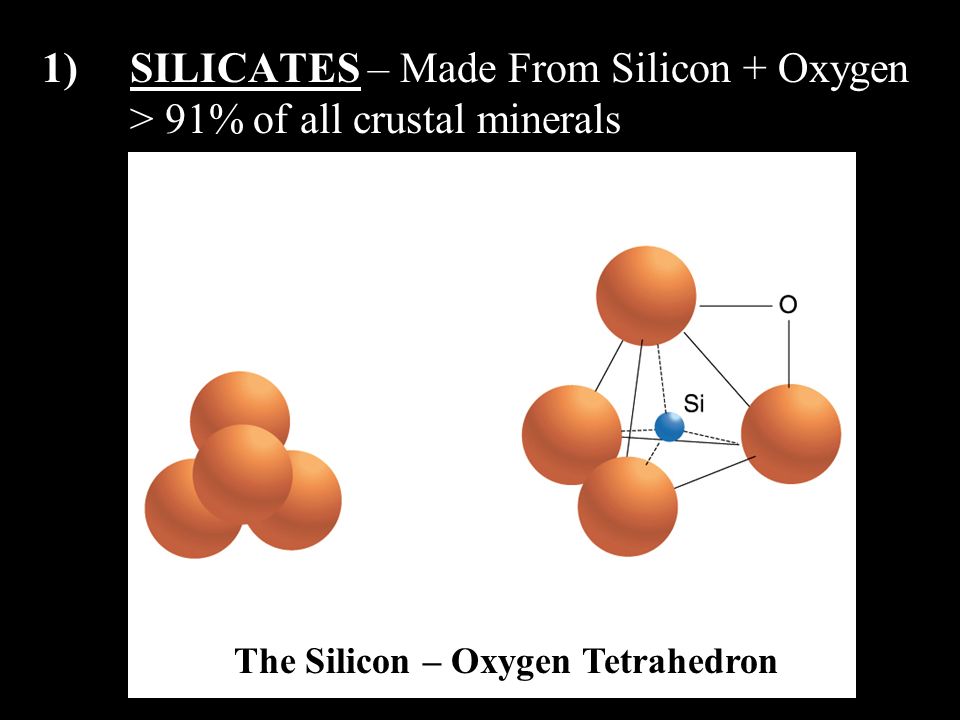 1) SILICATES – Made From Silicon + Oxygen
> 91% of all crustal minerals

O

Si

The Silicon – Oxygen Tetrahedron